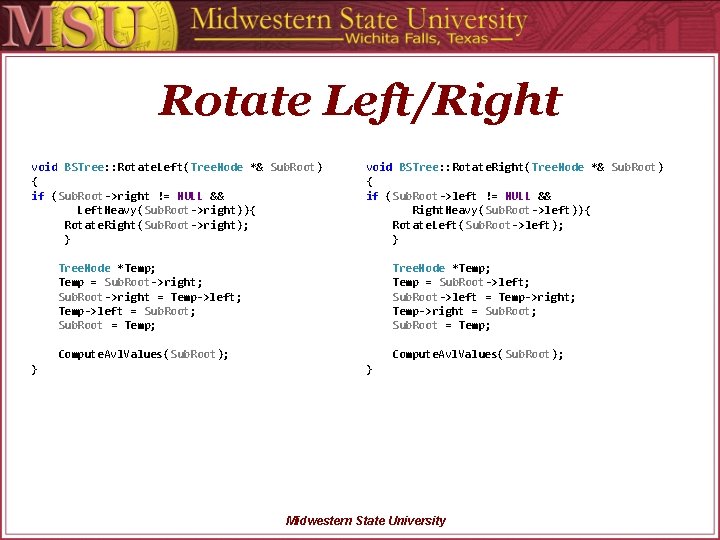 MSU Midwestern State University
Wichita Falls, Texas

Rotate Left/Right

void BSTree::RotateLeft(TreeNode *& SubRoot)
{
if (SubRoot->right != NULL &&
LeftHeavy(SubRoot->right)){
RotateRight(SubRoot->right);
}

TreeNode *Temp;
Temp = SubRoot->right;
SubRoot->right = Temp->left;
Temp->left = SubRoot;
SubRoot = Temp;

ComputeAvlValues(SubRoot);
}

void BSTree::RotateRight(TreeNode *& SubRoot)
{
if (SubRoot->left != NULL &&
RightHeavy(SubRoot->left)){
RotateLeft(SubRoot->left);
}

TreeNode *Temp;
Temp = SubRoot->left;
SubRoot->left = Temp->right;
Temp->right = SubRoot;
SubRoot = Temp;

ComputeAvlValues(SubRoot);
}

Midwestern State University